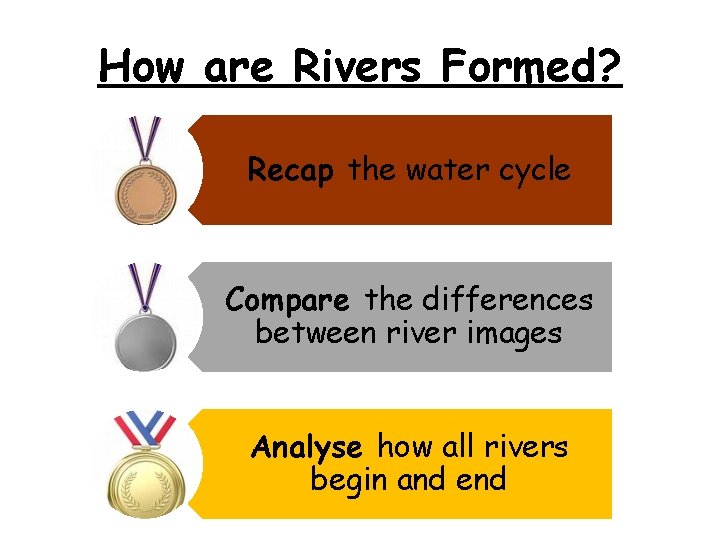 How are Rivers Formed?

Recap the water cycle

Compare the differences between river images

Analyse how all rivers begin and end